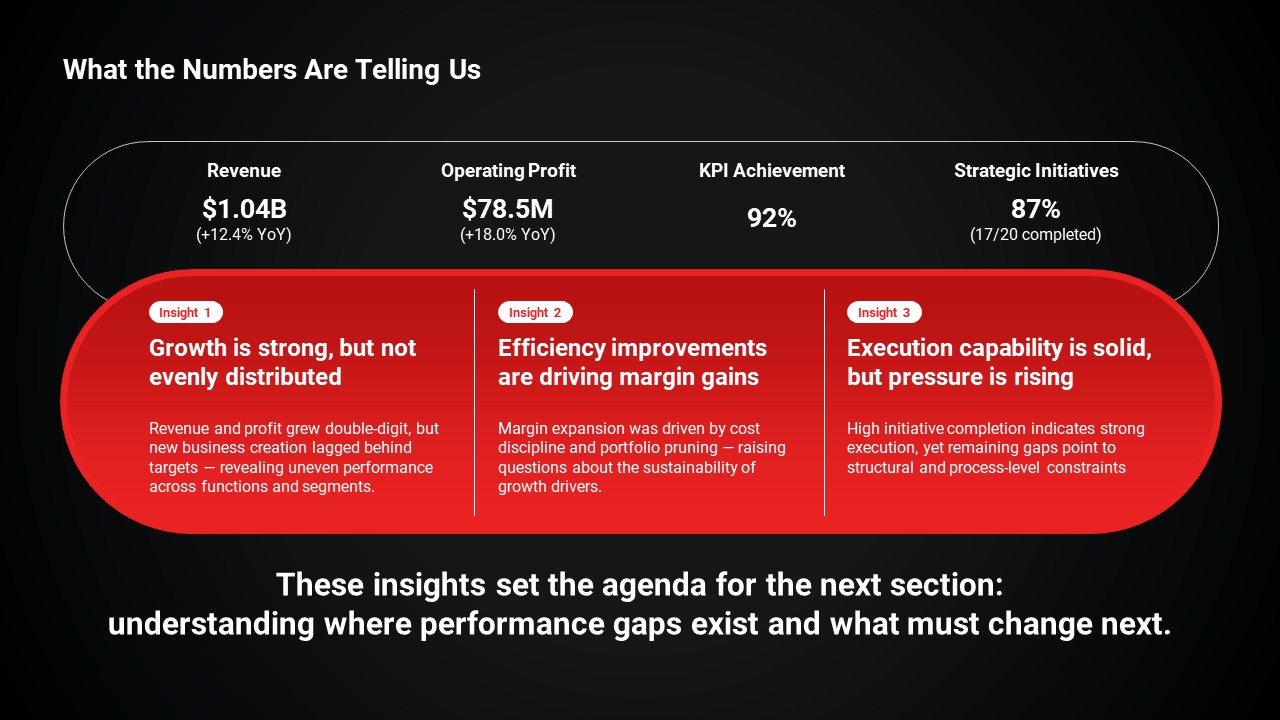 What the Numbers Are Telling Us

Revenue
$1.04B
(+12.4% YoY)

Operating Profit
$78.5M
(+18.0% YoY)

KPI Achievement
92%

Strategic Initiatives
87%
(17/20 completed)

Insight 1
Growth is strong, but not evenly distributed

Revenue and profit grew double-digit, but new business creation lagged behind targets — revealing uneven performance across functions and segments.

Insight 2
Efficiency improvements are driving margin gains

Margin expansion was driven by cost discipline and portfolio pruning — raising questions about the sustainability of growth drivers.

Insight 3
Execution capability is solid, but pressure is rising

High initiative completion indicates strong execution, yet remaining gaps point to structural and process-level constraints

These insights set the agenda for the next section:
understanding where performance gaps exist and what must change next.